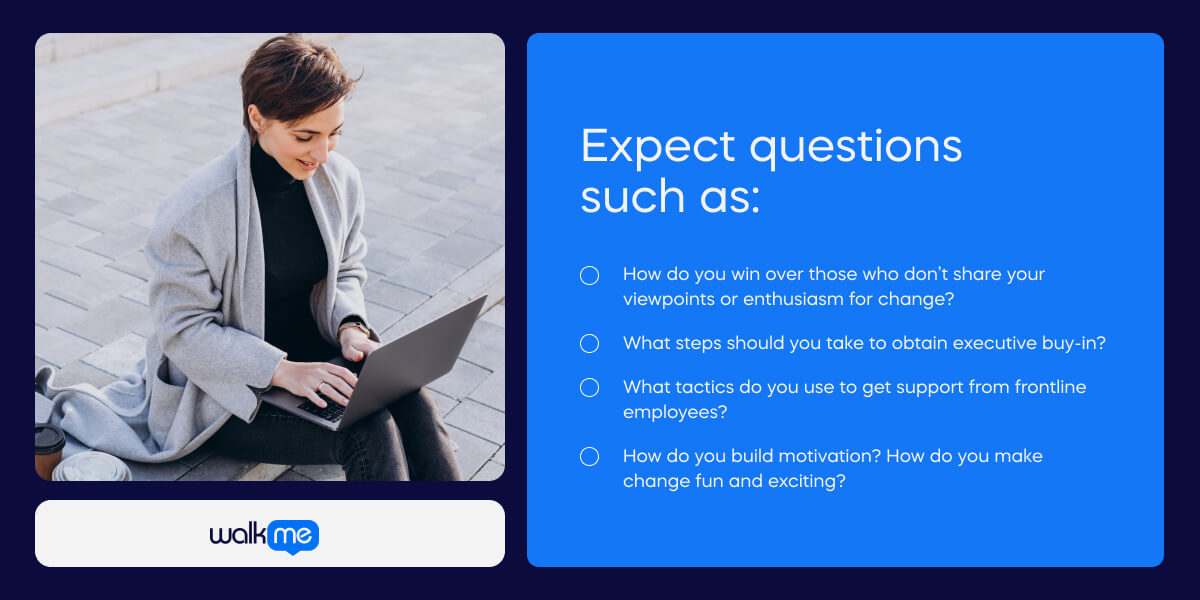 walkme

Expect questions such as:

How do you win over those who don't share your viewpoints or enthusiasm for change?

What steps should you take to obtain executive buy-in?

What tactics do you use to get support from frontline employees?

How do you build motivation? How do you make change fun and exciting?